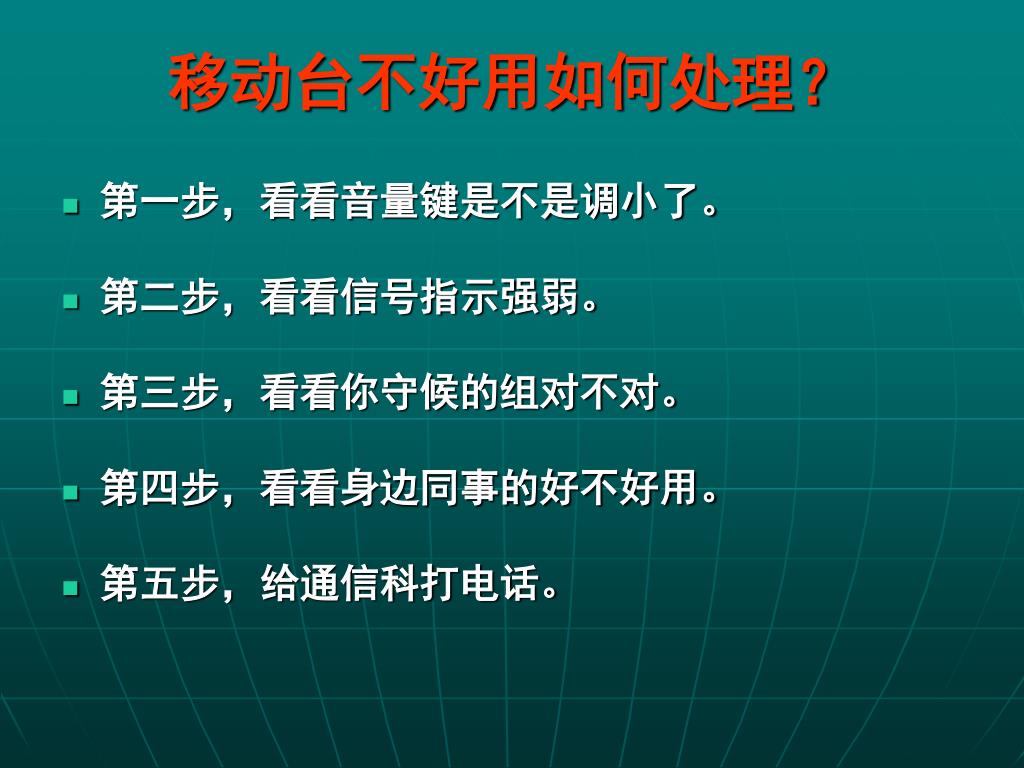 移动台不好用如何处理？

第一步，看看音量键是不是调小了。

第二步，看看信号指示强弱。

第三步，看看你守候的组对不对。

第四步，看看身边同事的好不好用。

第五步，给通信科打电话。